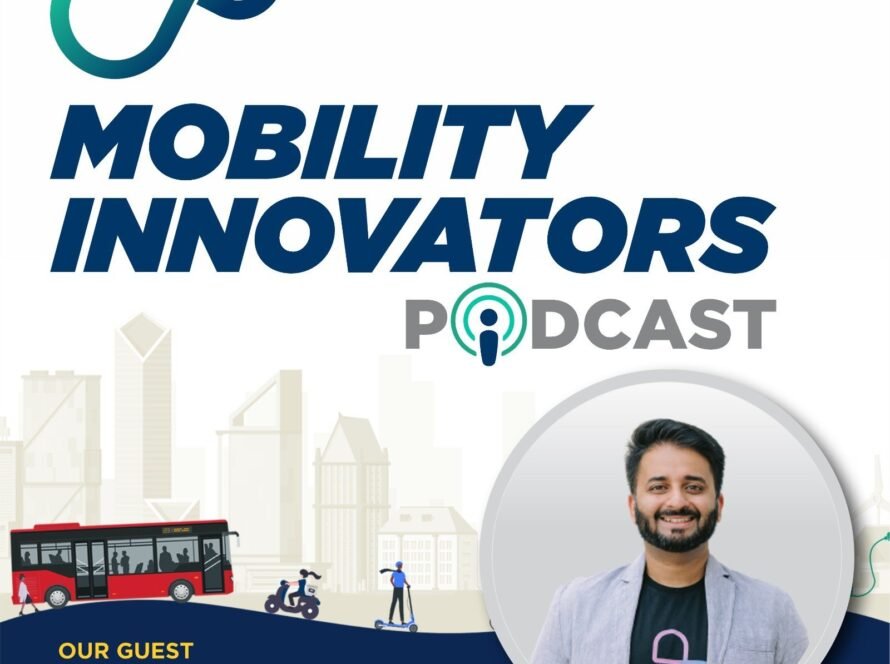 MOBILITY INNOVATORS

PODCAST

OUR GUEST